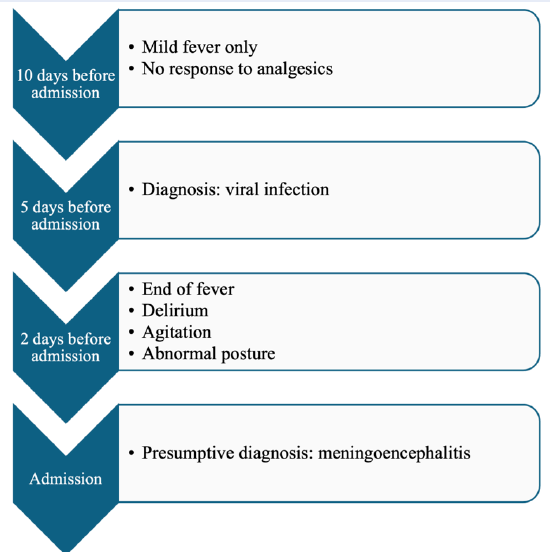 10 days before admission

• Mild fever only
• No response to analgesics

5 days before admission

• Diagnosis: viral infection

2 days before admission

• End of fever
• Delirium
• Agitation
• Abnormal posture

Admission

• Presumptive diagnosis: meningoencephalitis